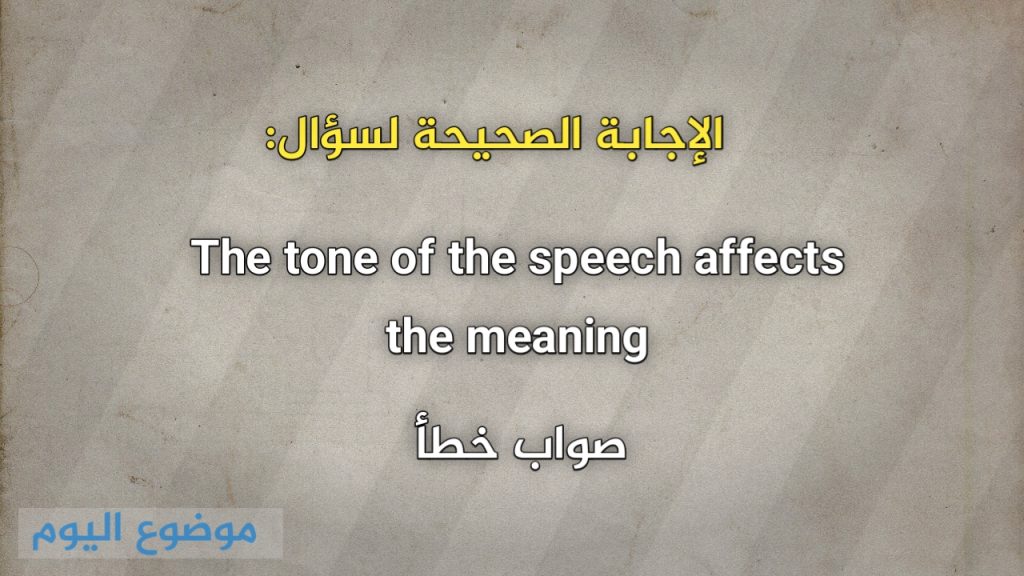 الإجابة الصحيحة لسؤال:

The tone of the speech affects the meaning

صواب خطأ

موضوع اليوم